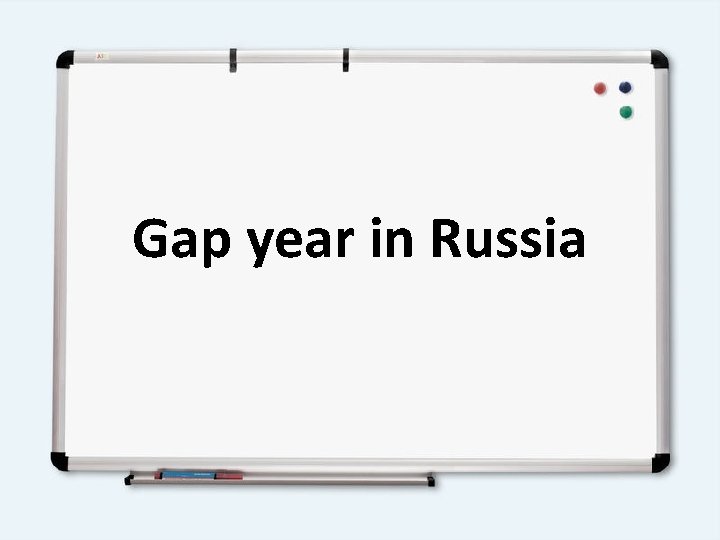 Gap year in Russia